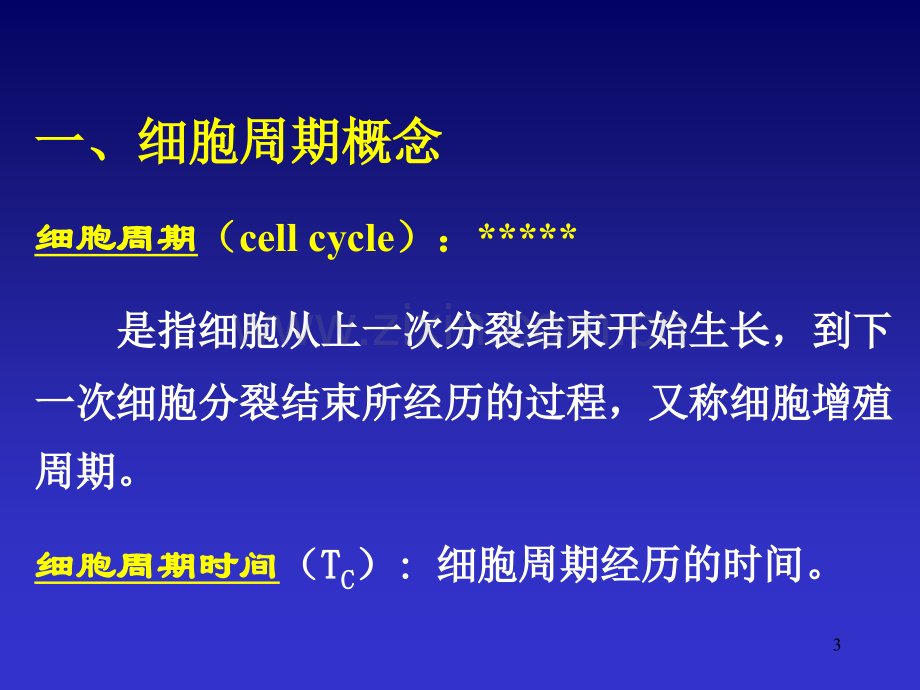 一、细胞周期概念

细胞周期（cell cycle）：*****

是指细胞从上一次分裂结束开始生长，到下一次细胞分裂结束所经历的过程，又称细胞增殖周期。

细胞周期时间（$T_C$）：细胞周期经历的时间。

3

www.zixin.com.cn